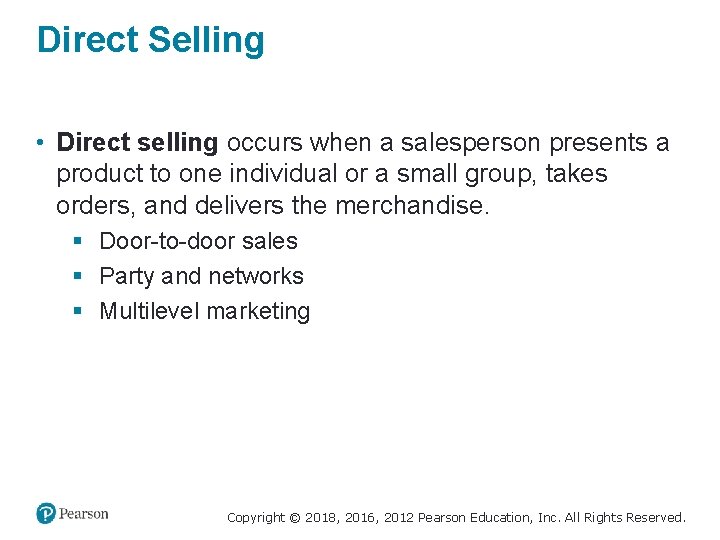 Direct Selling

• Direct selling occurs when a salesperson presents a product to one individual or a small group, takes orders, and delivers the merchandise.

▪ Door-to-door sales
▪ Party and networks
▪ Multilevel marketing

Pearson

Copyright © 2018, 2016, 2012 Pearson Education, Inc. All Rights Reserved.